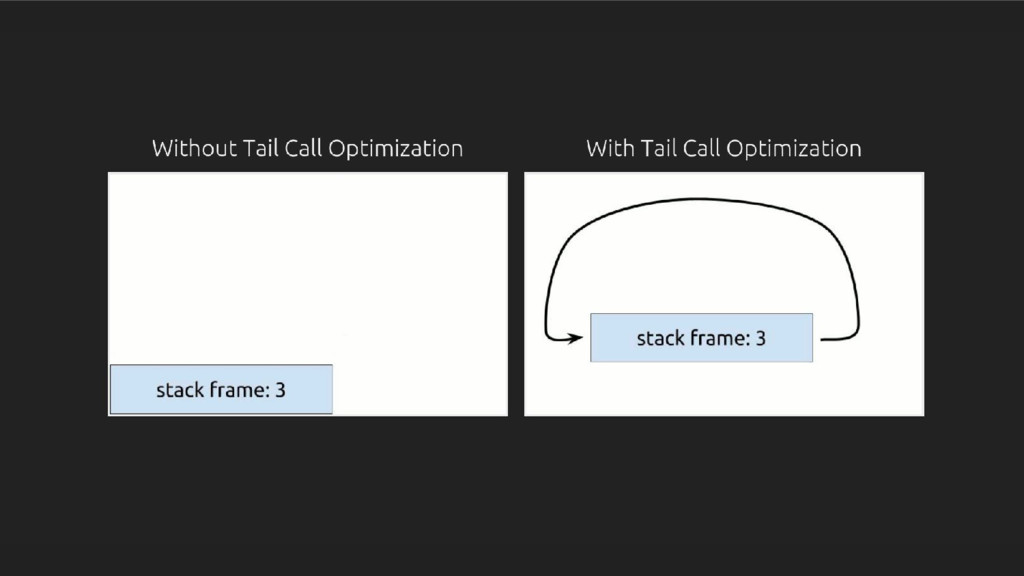 Without Tail Call Optimization

stack frame: 3

With Tail Call Optimization

stack frame: 3